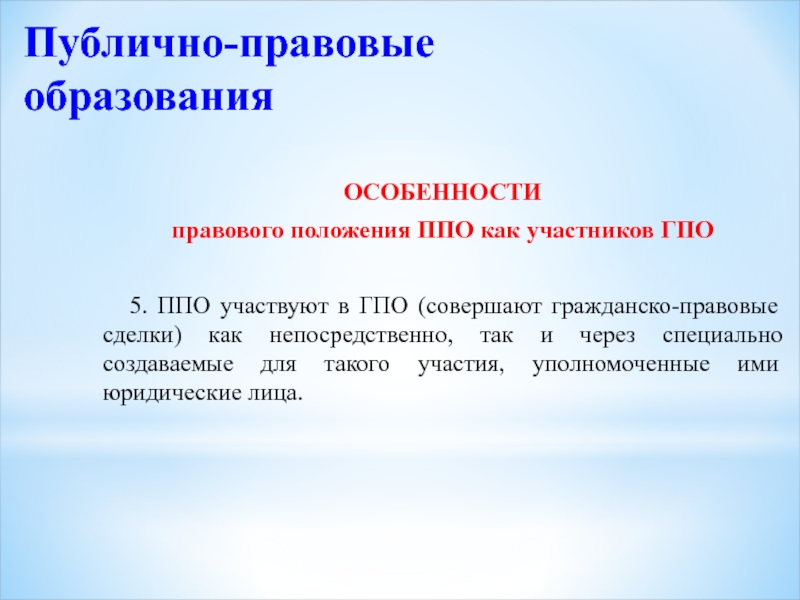 Публично-правовые образования

ОСОБЕННОСТИ

правового положения ППО как участников ГПО

5. ППО участвуют в ГПО (совершают гражданско-правовые сделки) как непосредственно, так и через специально создаваемые для такого участия, уполномоченные ими юридические лица.